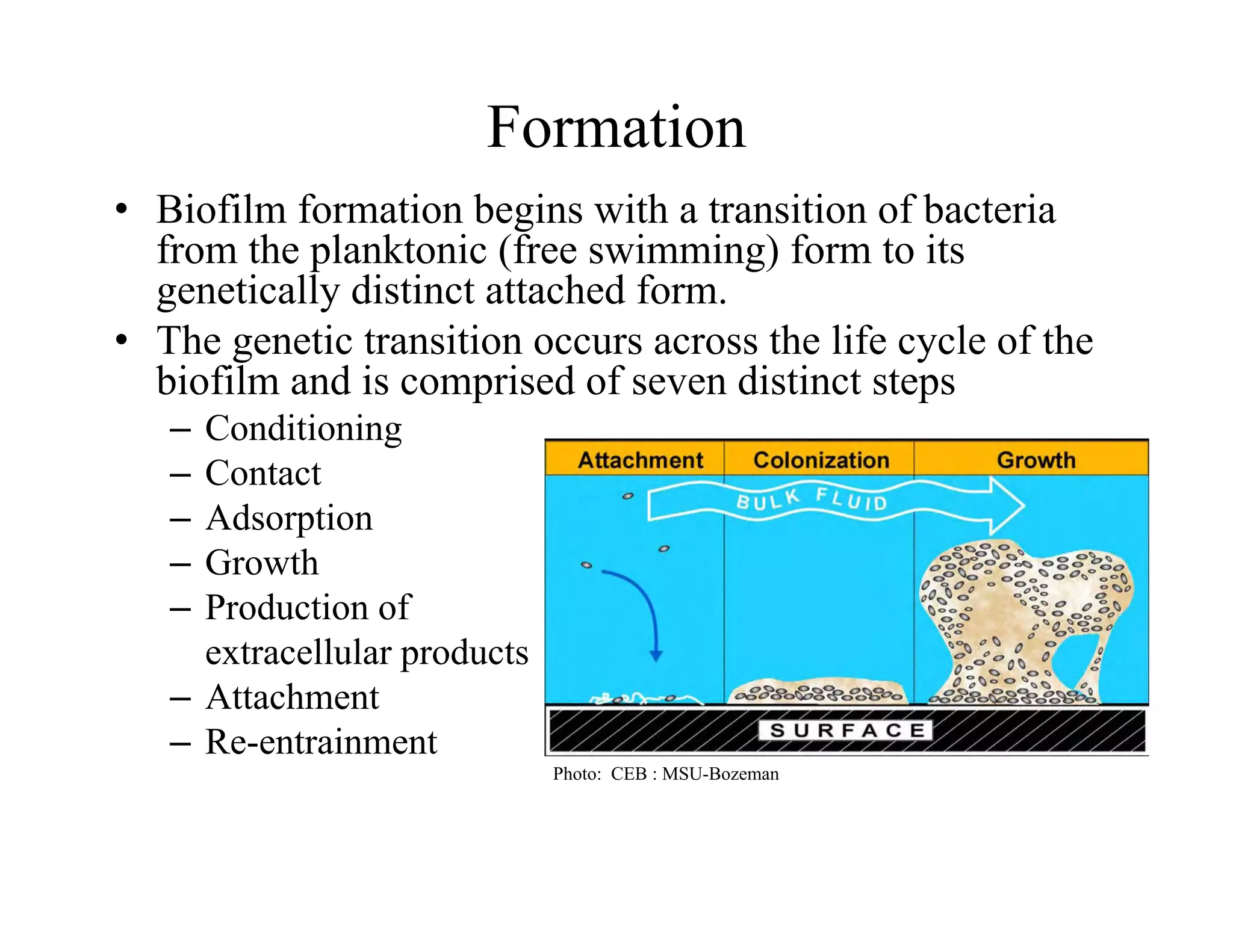 Formation

• Biofilm formation begins with a transition of bacteria from the planktonic (free swimming) form to its genetically distinct attached form.
• The genetic transition occurs across the life cycle of the biofilm and is comprised of seven distinct steps
– Conditioning
– Contact
– Adsorption
– Growth
– Production of extracellular products
– Attachment
– Re-entrainment

Attachment Colonization Growth
BULK FLUID
SURFACE

Photo: CEB : MSU-Bozeman